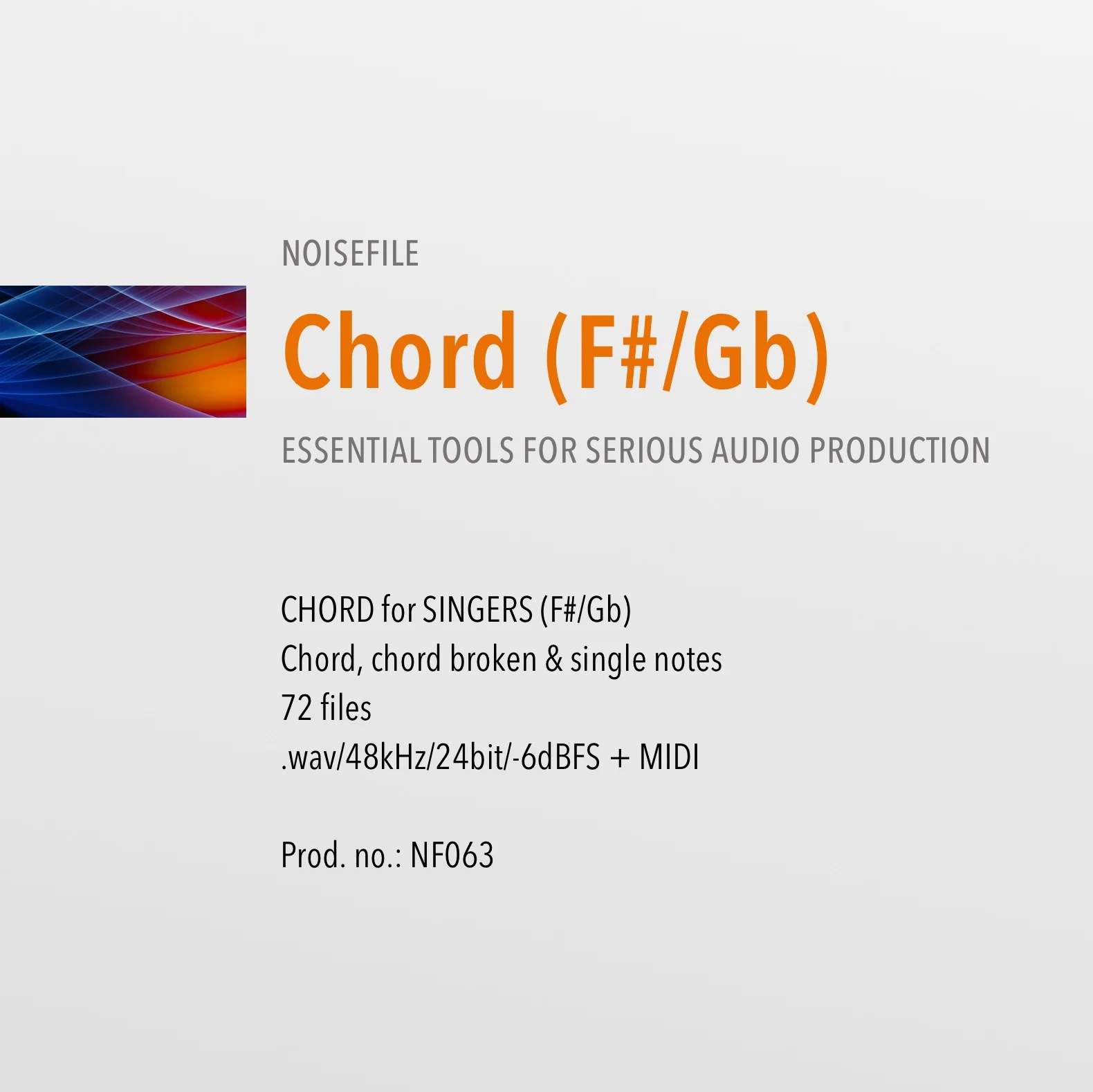 NOISEFILE

Chord (F#/Gb)

ESSENTIAL TOOLS FOR SERIOUS AUDIO PRODUCTION

CHORD for SINGERS (F#/Gb)
Chord, chord broken & single notes
72 files
.wav/48kHz/24bit/-6dBFS + MIDI

Prod. no.: NF063